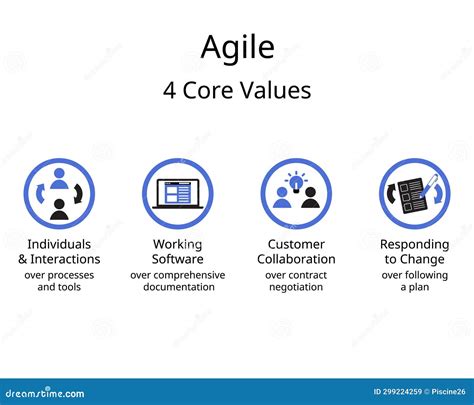 Agile
4 Core Values

Individuals & Interactions
over processes and tools

Working Software
over comprehensive documentation

Customer Collaboration
over contract negotiation

Responding to Change
over following a plan

dreamstime.com

ID 299224259 © Piscine26